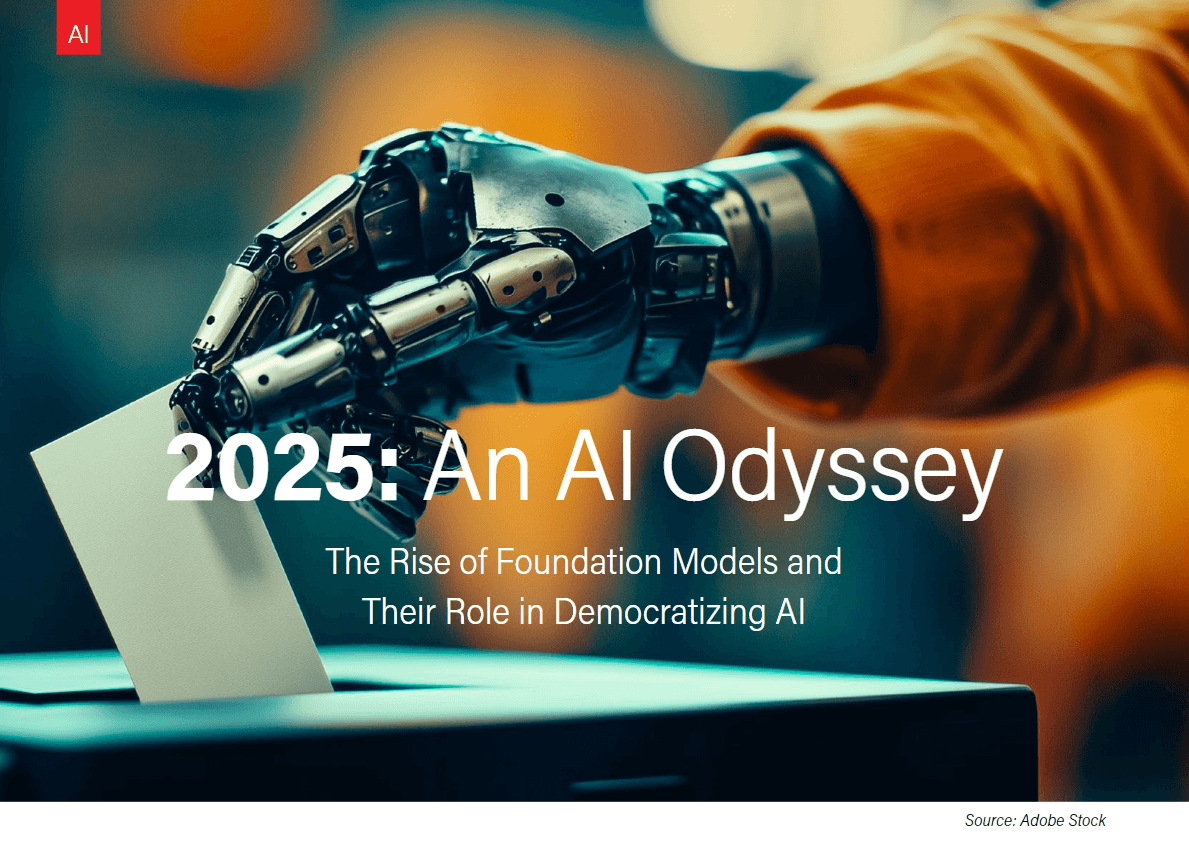 AI

2025: An AI Odyssey

The Rise of Foundation Models and Their Role in Democratizing AI

Source: Adobe Stock